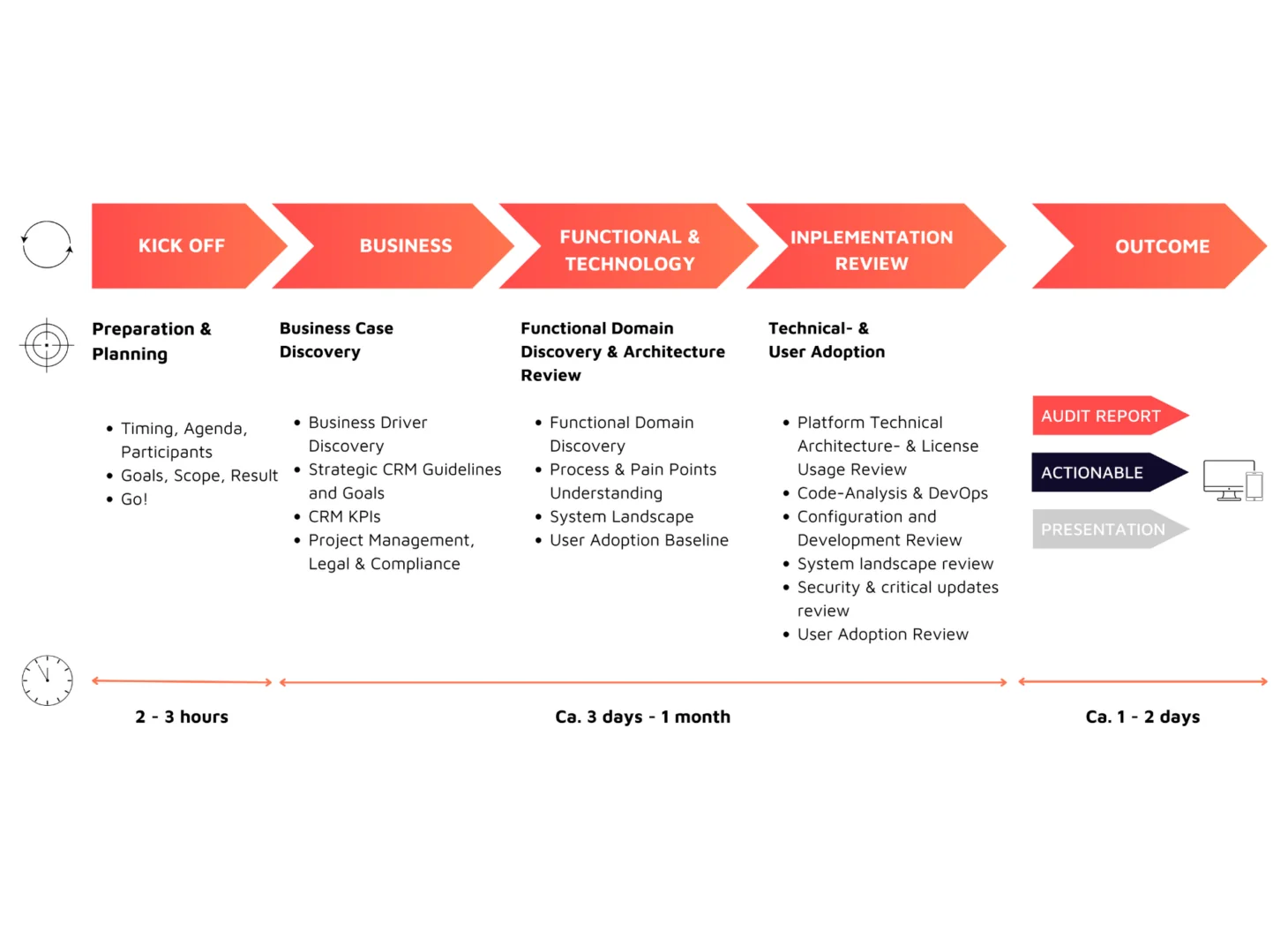 KICK OFF

BUSINESS

FUNCTIONAL & TECHNOLOGY

INPLEMENTATION REVIEW

OUTCOME

Preparation & Planning

- Timing, Agenda, Participants
- Goals, Scope, Result
- Go!

Business Case Discovery

- Business Driver Discovery
- Strategic CRM Guidelines and Goals
- CRM KPIs
- Project Management, Legal & Compliance

Functional Domain Discovery & Architecture Review

- Functional Domain Discovery
- Process & Pain Points Understanding
- System Landscape
- User Adoption Baseline

Technical- & User Adoption

- Platform Technical Architecture- & License Usage Review
- Code-Analysis & DevOps
- Configuration and Development Review
- System landscape review
- Security & critical updates review
- User Adoption Review

AUDIT REPORT

ACTIONABLE

PRESENTATION

2 - 3 hours

Ca. 3 days - 1 month

Ca. 1 - 2 days